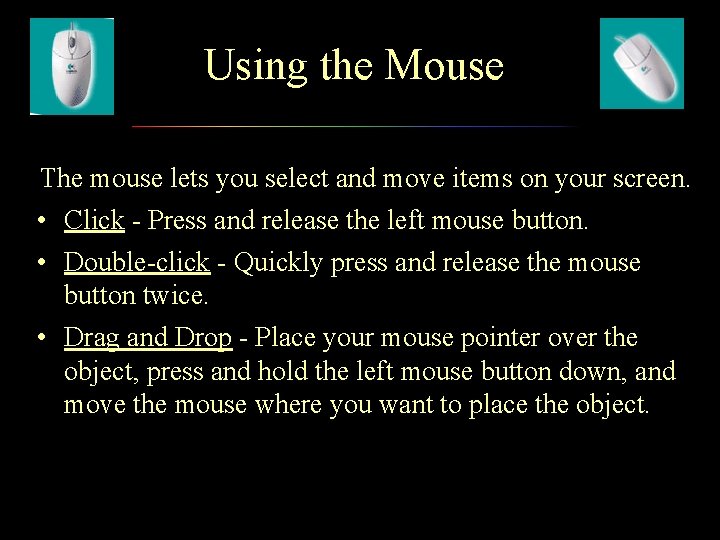 Using the Mouse

The mouse lets you select and move items on your screen.

• Click - Press and release the left mouse button.

• Double-click - Quickly press and release the mouse button twice.

• Drag and Drop - Place your mouse pointer over the object, press and hold the left mouse button down, and move the mouse where you want to place the object.